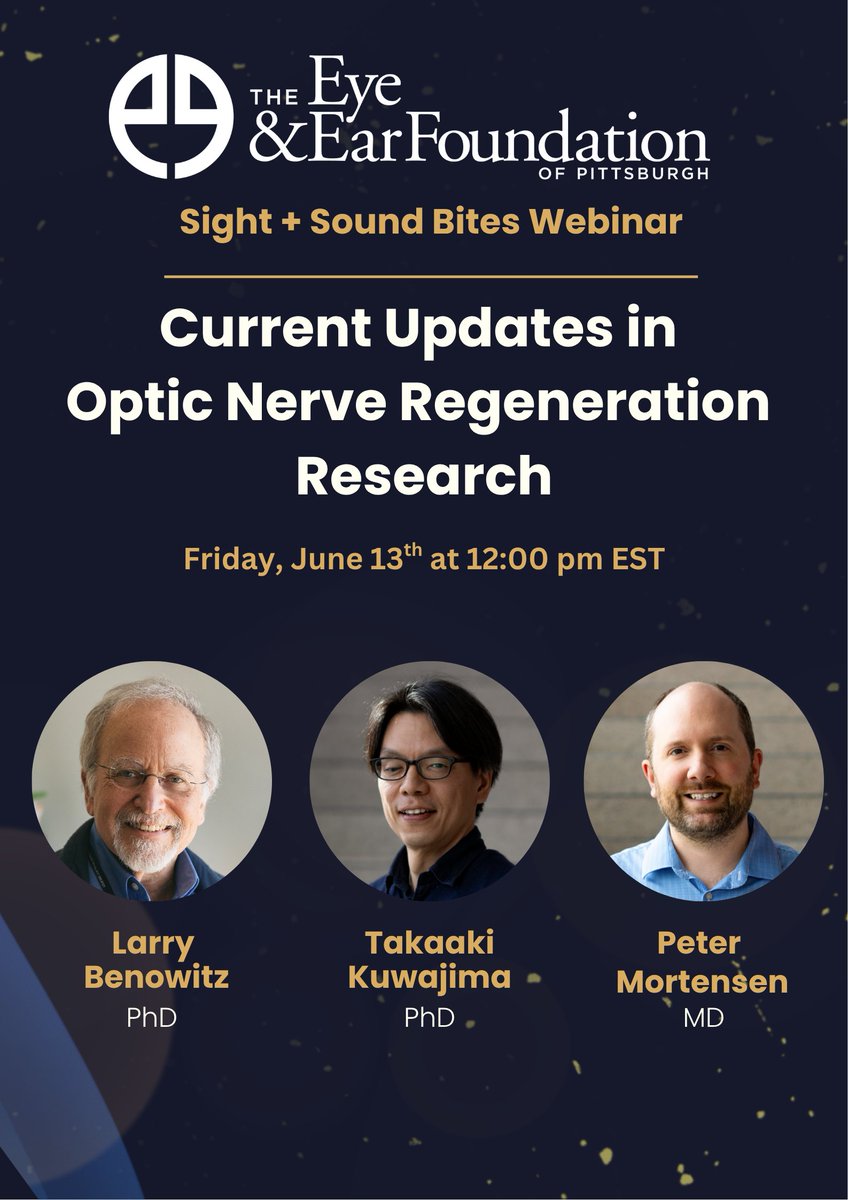 THE Eye & Ear Foundation OF PITTSBURGH

Sight + Sound Bites Webinar

Current Updates in Optic Nerve Regeneration Research

Friday, June 13$^{th}$ at 12:00 pm EST

Larry Benowitz
PhD

Takaaki Kuwajima
PhD

Peter Mortensen
MD